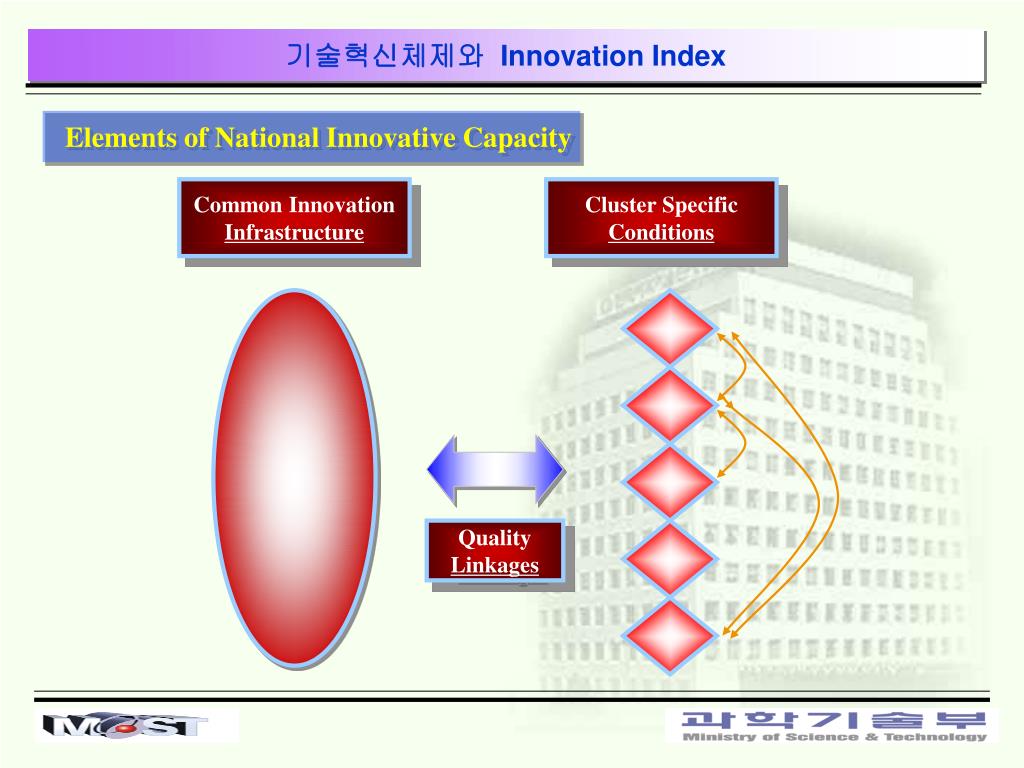 기술혁신체제와 Innovation Index

Elements of National Innovative Capacity

Common Innovation Infrastructure

Cluster Specific Conditions

Quality Linkages

MOST

과학기술부
Ministry of Science & Technology